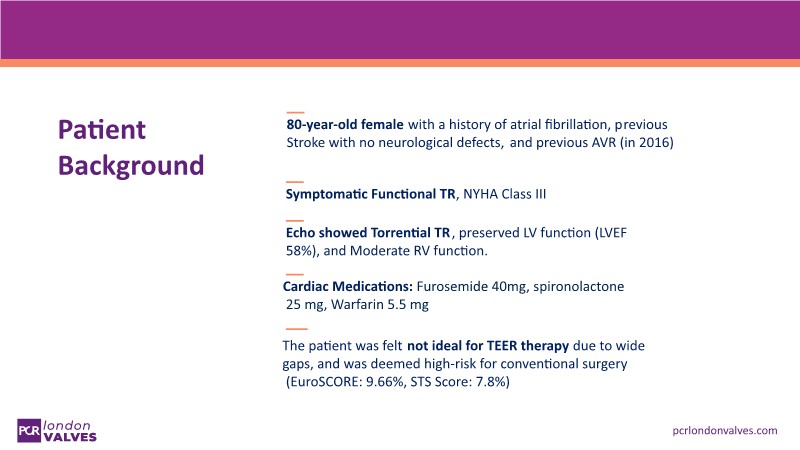 Patient Background

80-year-old female with a history of atrial fibrillation, previous Stroke with no neurological defects, and previous AVR (in 2016)

Symptomatic Functional TR, NYHA Class III

Echo showed Torrential TR, preserved LV function (LVEF 58%), and Moderate RV function.

Cardiac Medications: Furosemide 40mg, spironolactone 25 mg, Warfarin 5.5 mg

The patient was felt not ideal for TEER therapy due to wide gaps, and was deemed high-risk for conventional surgery (EuroSCORE: 9.66%, STS Score: 7.8%)

PCR london VALVES

pcrlondonvalves.com